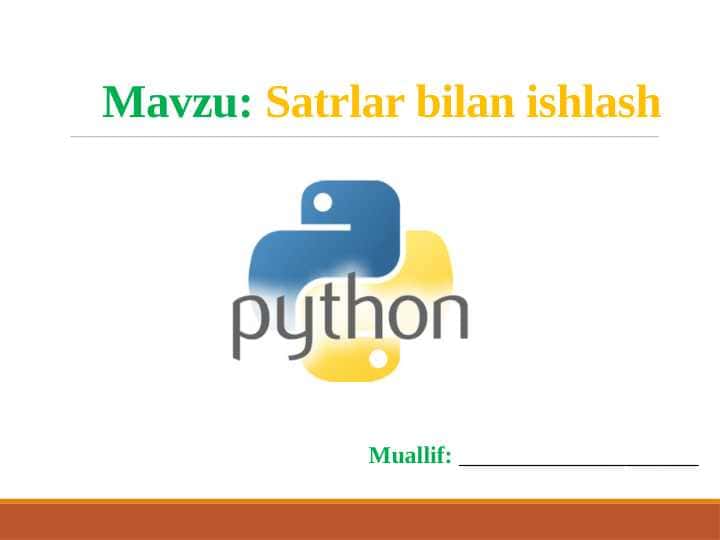 Mavzu: Satrlar bilan ishlash

python

Muallif: ______________________